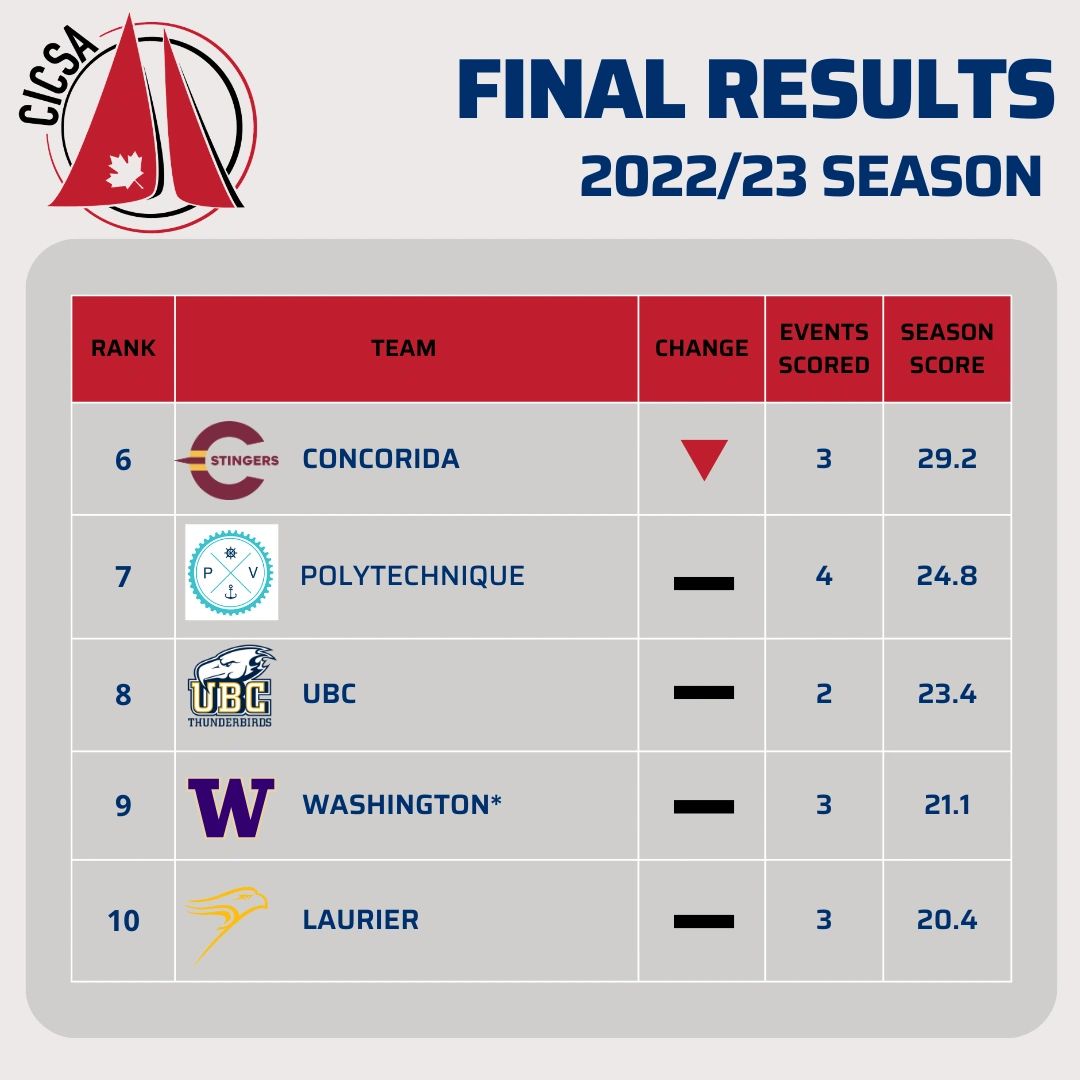 CICSA

FINAL RESULTS
2022/23 SEASON

| RANK | TEAM | CHANGE | EVENTS SCORED | SEASON SCORE |
|---|---|---|---|---|
| 6 | STINGERS CONCORIDA | ▼ | 3 | 29.2 |
| 7 | P V POLYTECHNIQUE | — | 4 | 24.8 |
| 8 | UBC THUNDERBIRDS UBC | — | 2 | 23.4 |
| 9 | W WASHINGTON* | — | 3 | 21.1 |
| 10 | LAURIER | — | 3 | 20.4 |